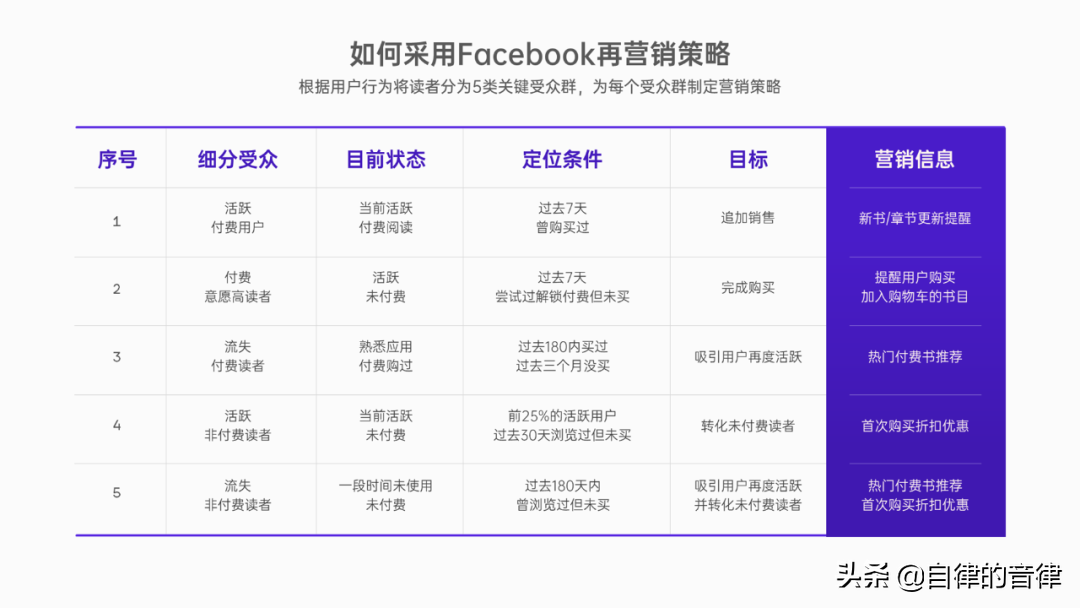 如何采用Facebook再营销策略

根据用户行为将读者分为5类关键受众群，为每个受众群制定营销策略

| 序号 | 细分受众 | 目前状态 | 定位条件 | 目标 | 营销信息 |
|---|---|---|---|---|---|
| 1 | 活跃 付费用户 | 当前活跃 付费阅读 | 过去7天 曾购买过 | 追加销售 | 新书/章节更新提醒 |
| 2 | 付费 意愿高读者 | 活跃 未付费 | 过去7天 尝试过解锁付费但未买 | 完成购买 | 提醒用户购买 加入购物车的书目 |
| 3 | 流失 付费读者 | 熟悉应用 付费购过 | 过去180内买过 过去三个月没买 | 吸引用户再度活跃 | 热门付费书推荐 |
| 4 | 活跃 非付费读者 | 当前活跃 未付费 | 前25%的活跃用户 过去30天浏览过但未买 | 转化未付费读者 | 首次购买折扣优惠 |
| 5 | 流失 非付费读者 | 一段时间未使用 未付费 | 过去180天内 曾浏览过但未买 | 吸引用户再度活跃 并转化未付费读者 | 热门付费书推荐 首次购买折扣优惠 |

头条 @自律的音律